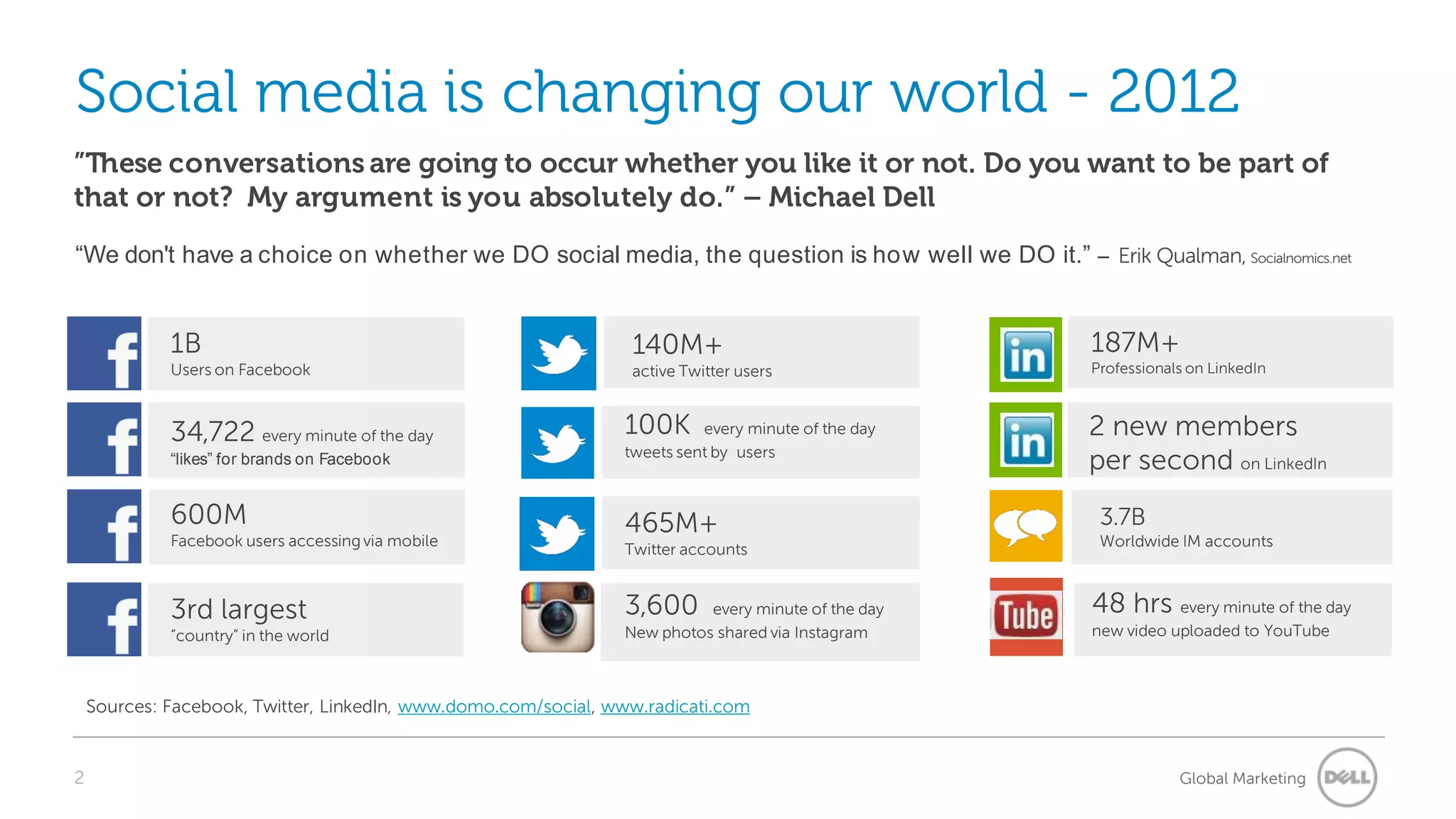 Social media is changing our world - 2012

"These conversations are going to occur whether you like it or not. Do you want to be part of that or not? My argument is you absolutely do." – Michael Dell

"We don't have a choice on whether we DO social media, the question is how well we DO it." – Erik Qualman, Socialnomics.net

f
1B
Users on Facebook

f
34,722 every minute of the day
"likes" for brands on Facebook

f
600M
Facebook users accessing via mobile

f
3rd largest
"country" in the world

140M+
active Twitter users

100K every minute of the day
tweets sent by users

465M+
Twitter accounts

3,600 every minute of the day
New photos shared via Instagram

in
187M+
Professionals on LinkedIn

in
2 new members per second on LinkedIn

3.7B
Worldwide IM accounts

Tube
48 hrs every minute of the day
new video uploaded to YouTube

Sources: Facebook, Twitter, LinkedIn, www.domo.com/social, www.radicati.com

2

Global Marketing DELL